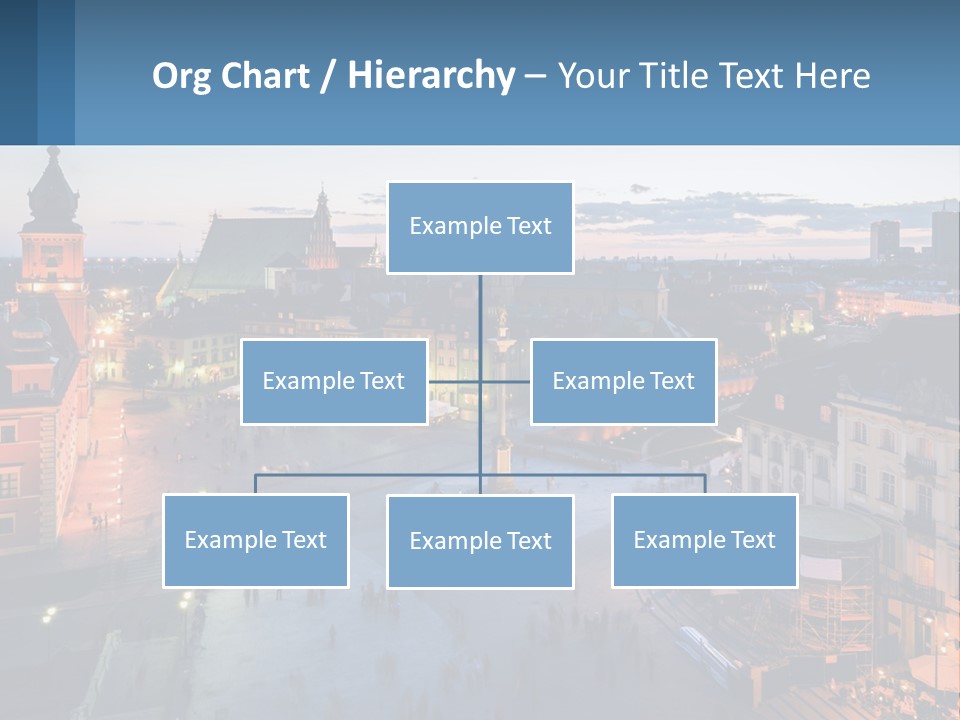 Org Chart / Hierarchy – Your Title Text Here

Example Text

Example Text

Example Text

Example Text

Example Text

Example Text